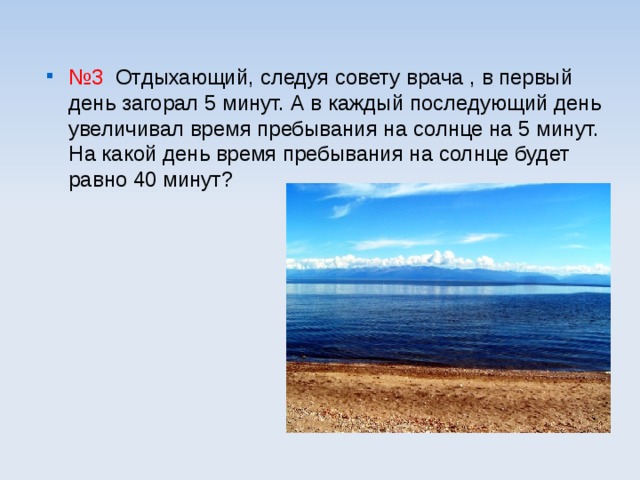 №3 Отдыхающий, следуя совету врача , в первый день загорал 5 минут. А в каждый последующий день увеличивал время пребывания на солнце на 5 минут. На какой день время пребывания на солнце будет равно 40 минут?